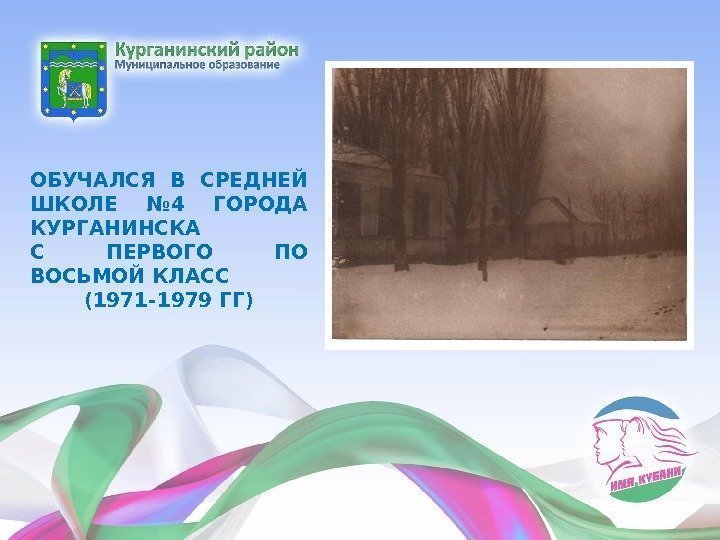 Курганинский район
Муниципальное образование

ОБУЧАЛСЯ В СРЕДНЕЙ ШКОЛЕ №4 ГОРОДА КУРГАНИНСКА
С ПЕРВОГО ПО ВОСЬМОЙ КЛАСС
(1971-1979 ГГ)

ИМЯ КУБАНИ